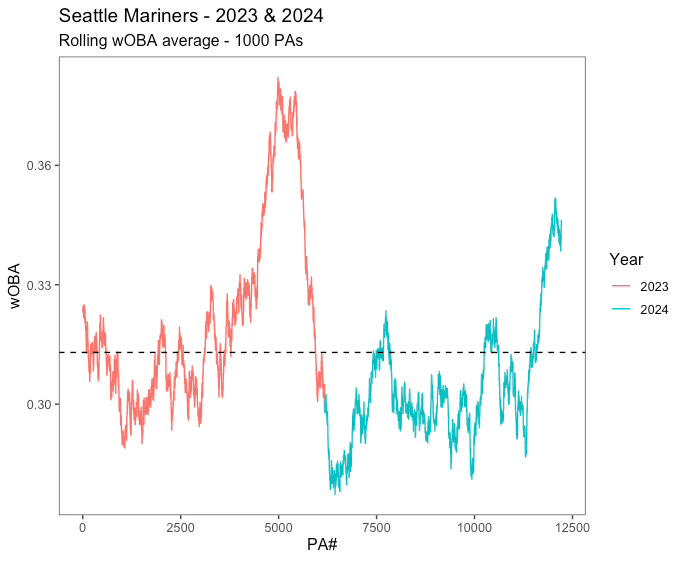 Seattle Mariners - 2023 & 2024
Rolling wOBA average - 1000 PAs

wOBA

0.36
0.33
0.30

0
2500
5000
7500
10000
12500

PA#

Year
2023
2024